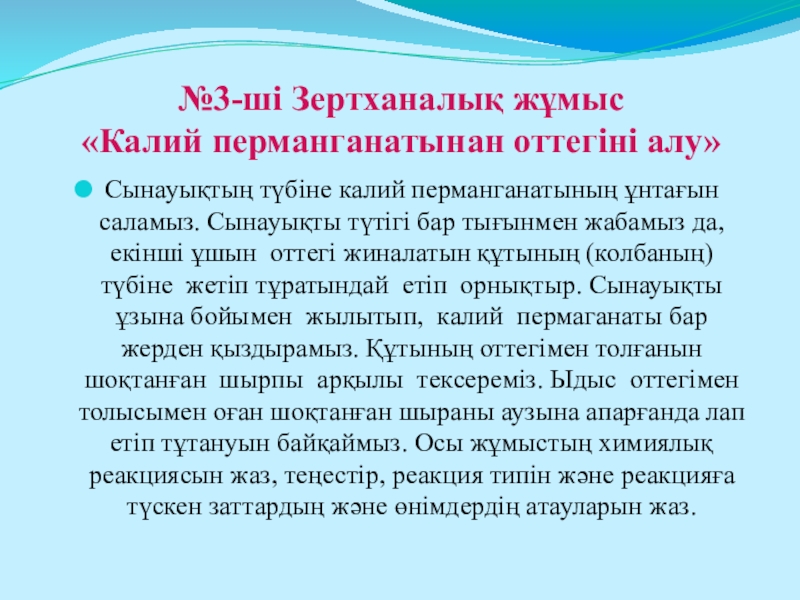 №3-ші Зертханалық жұмыс
«Калий перманганатынан оттегіні алу»

Сынауықтың түбіне калий перманганатының ұнтағын саламыз. Сынауықты түтігі бар тығынмен жабамыз да, екінші ұшын оттегі жиналатын құтының (колбаның) түбіне жетіп тұратындай етіп орнықтыр. Сынауықты ұзына бойымен жылытып, калий пермаганаты бар жерден қыздырамыз. Құтының оттегімен толғанын шоқтанған шырпы арқылы тексереміз. Ыдыс оттегімен толысымен оған шоқтанған шыраны аузына апарғанда лап етіп тұтануын байқаймыз. Осы жұмыстың химиялық реакциясын жаз, теңестір, реакция типін және реакцияға түскен заттардың және өнімдердің атауларын жаз.